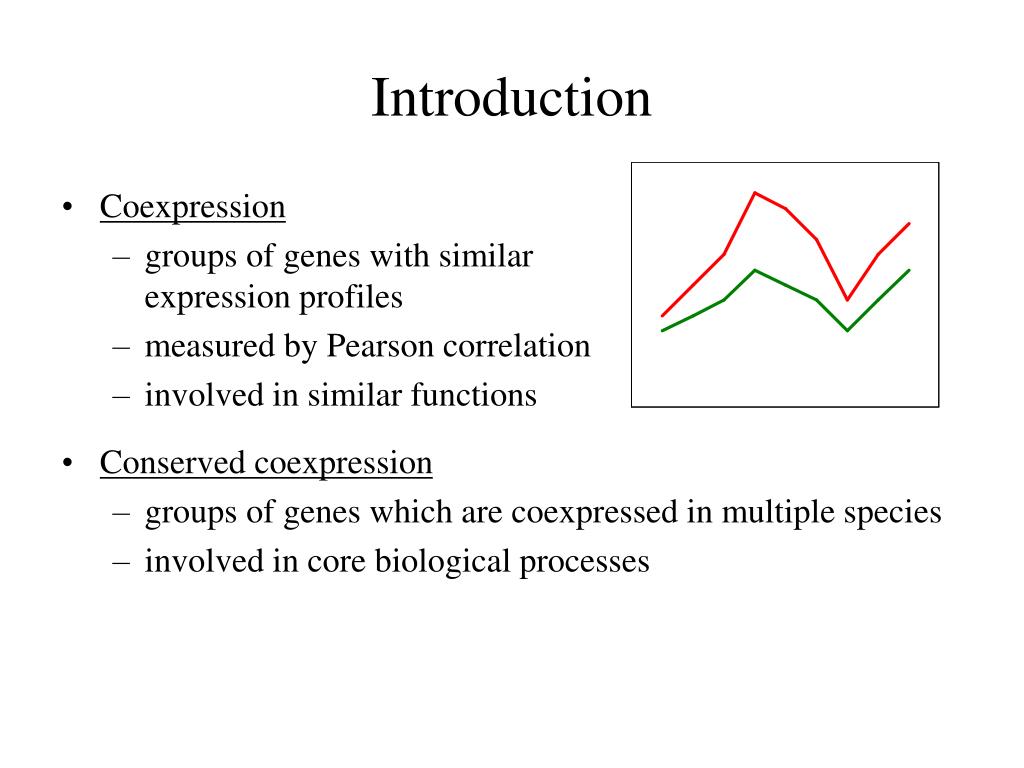 Introduction

• Coexpression
  – groups of genes with similar expression profiles
  – measured by Pearson correlation
  – involved in similar functions

• Conserved coexpression
  – groups of genes which are coexpressed in multiple species
  – involved in core biological processes